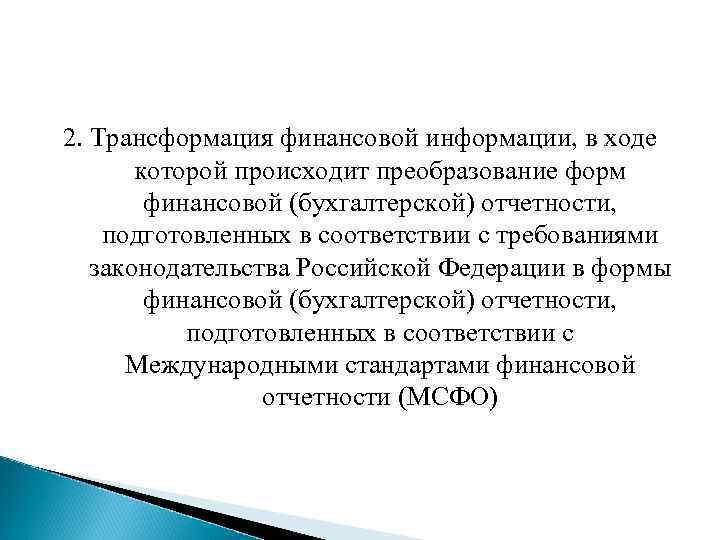 2. Трансформация финансовой информации, в ходе которой происходит преобразование форм финансовой (бухгалтерской) отчетности, подготовленных в соответствии с требованиями законодательства Российской Федерации в формы финансовой (бухгалтерской) отчетности, подготовленных в соответствии с Международными стандартами финансовой отчетности (МСФО)